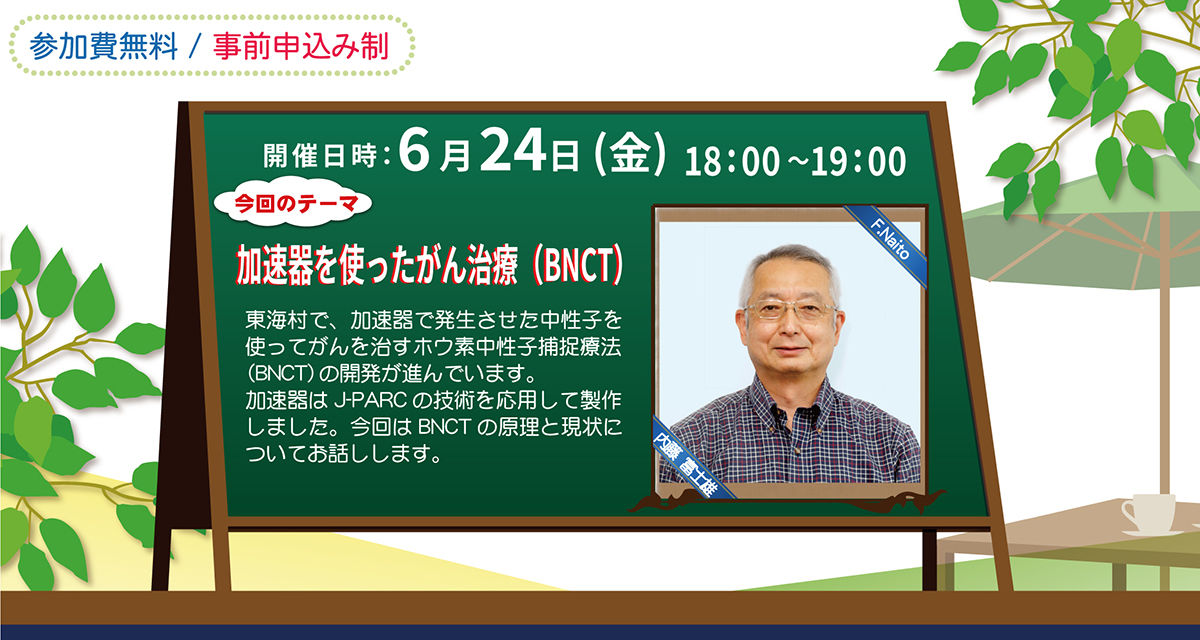 参加費無料 / 事前申込み制

開催日時：6月24日（金） 18:00～19:00

今回のテーマ

加速器を使ったがん治療（BNCT）

東海村で、加速器で発生させた中性子を使ってがんを治すホウ素中性子捕捉療法（BNCT）の開発が進んでいます。
加速器は J-PARC の技術を応用して製作しました。今回は BNCT の原理と現状についてお話しします。

F.Naito

内藤 富士雄